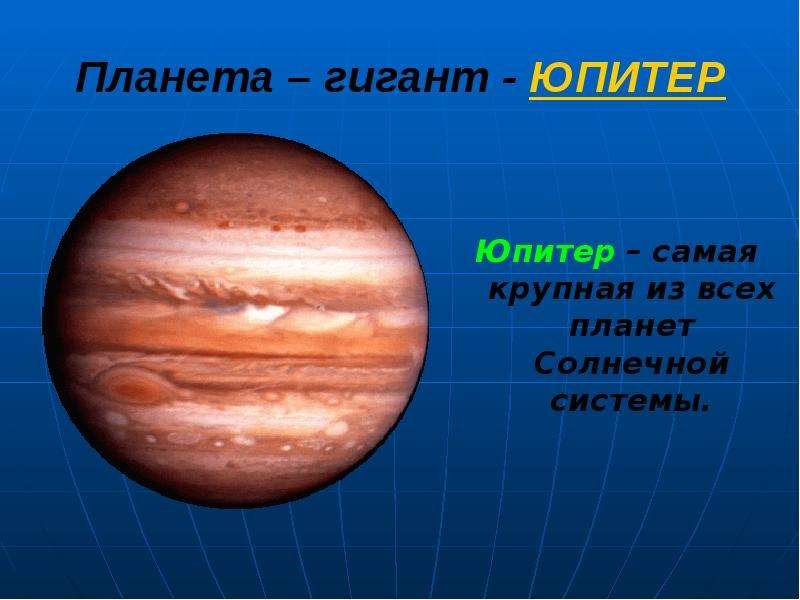 Планета – гигант - ЮПИТЕР

Юпитер – самая крупная из всех планет Солнечной системы.